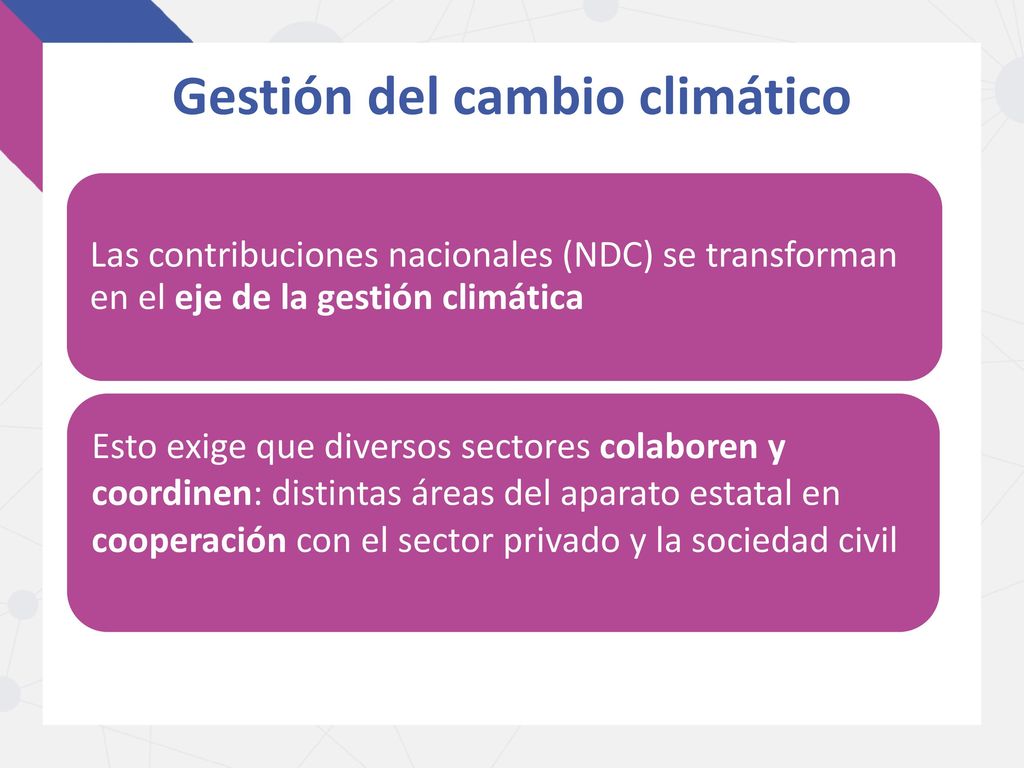 Gestión del cambio climático

Las contribuciones nacionales (NDC) se transforman en el eje de la gestión climática

Esto exige que diversos sectores colaboren y coordinen: distintas áreas del aparato estatal en cooperación con el sector privado y la sociedad civil